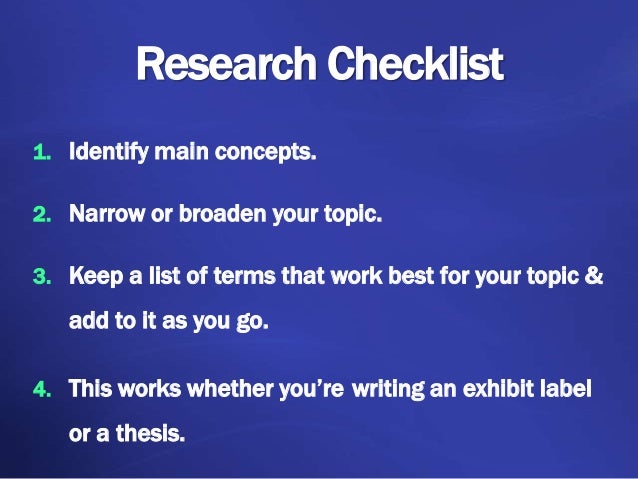 Research Checklist

1. Identify main concepts.

2. Narrow or broaden your topic.

3. Keep a list of terms that work best for your topic & add to it as you go.

4. This works whether you're writing an exhibit label or a thesis.